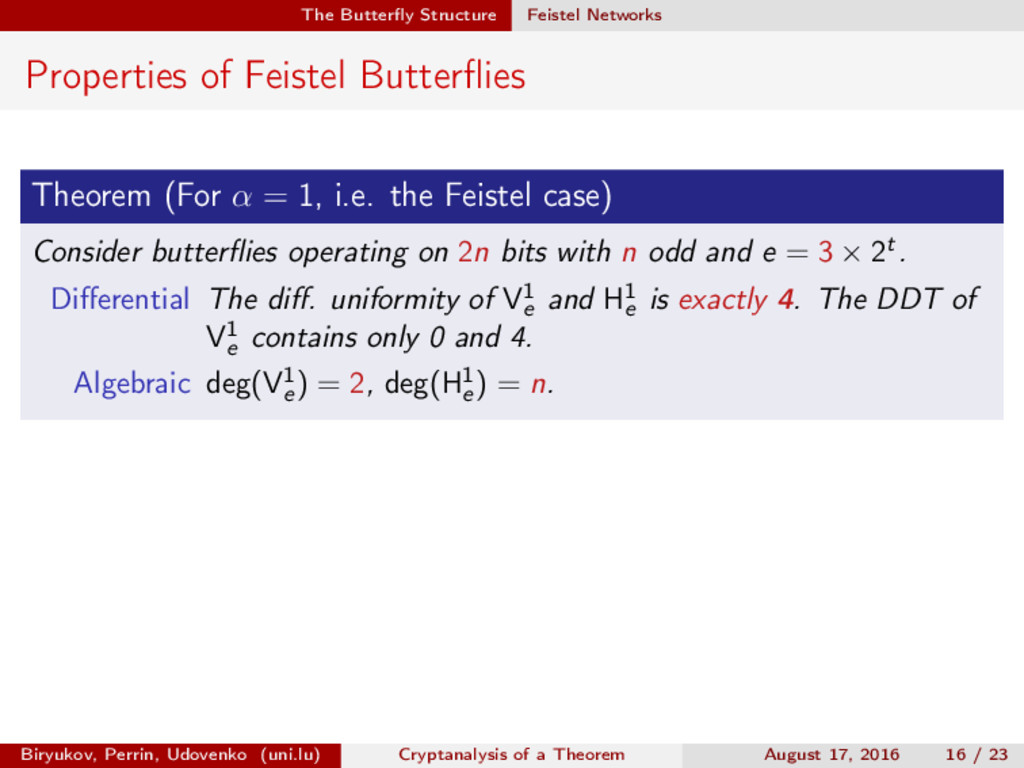 The Butterfly Structure Feistel Networks

Properties of Feistel Butterflies

Theorem (For $\alpha = 1$, i.e. the Feistel case)

Consider butterflies operating on $2n$ bits with $n$ odd and $e = 3 \times 2^t$.

Differential The diff. uniformity of $V_e^1$ and $H_e^1$ is exactly 4. The DDT of $V_e^1$ contains only 0 and 4.

Algebraic $\deg(V_e^1) = 2$, $\deg(H_e^1) = n$.

Biryukov, Perrin, Udovenko (uni.lu) Cryptanalysis of a Theorem August 17, 2016 16 / 23